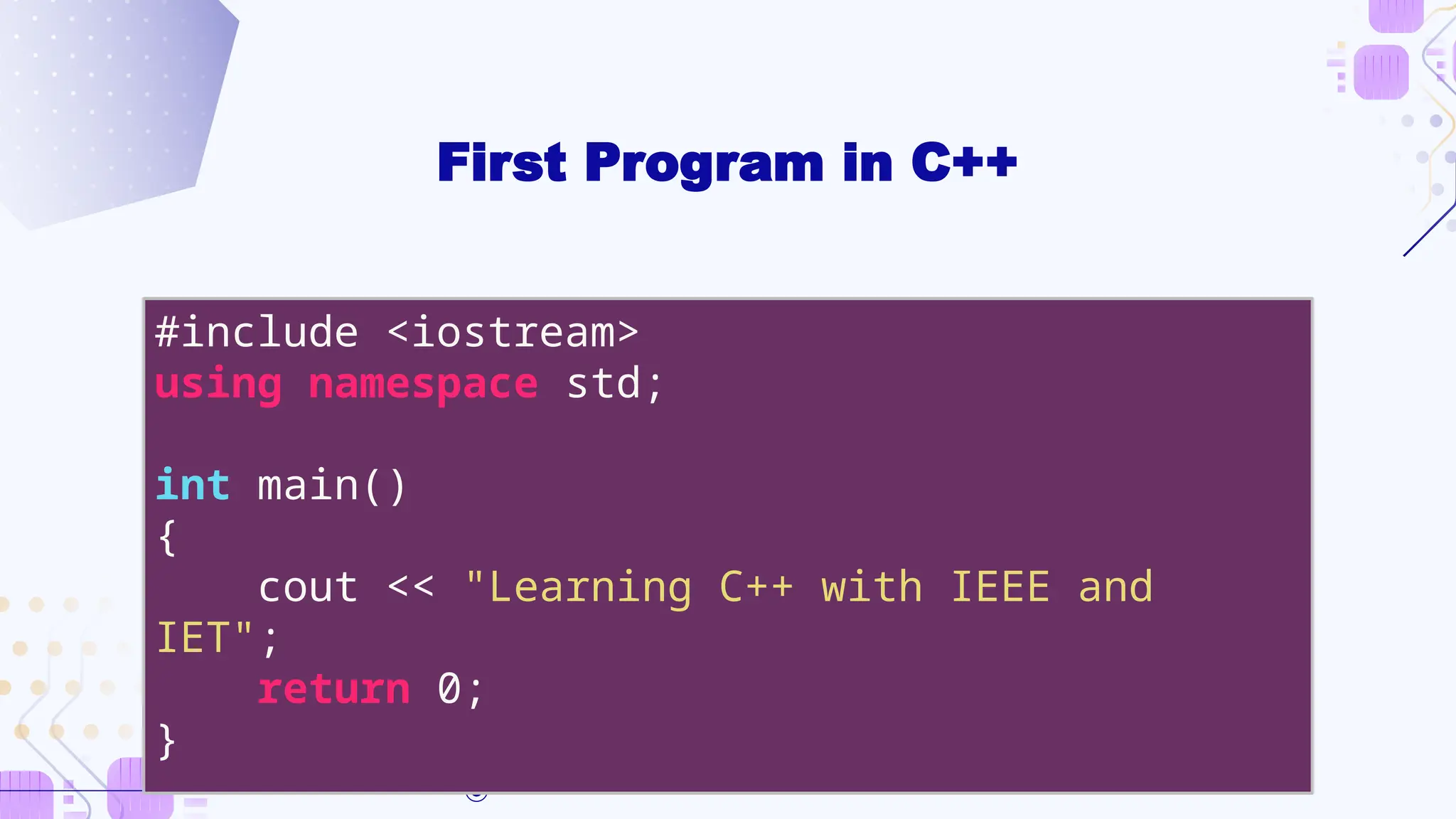 First Program in C++

#include <iostream>
using namespace std;

int main()
{
    cout << "Learning C++ with IEEE and IET";
    return 0;
}